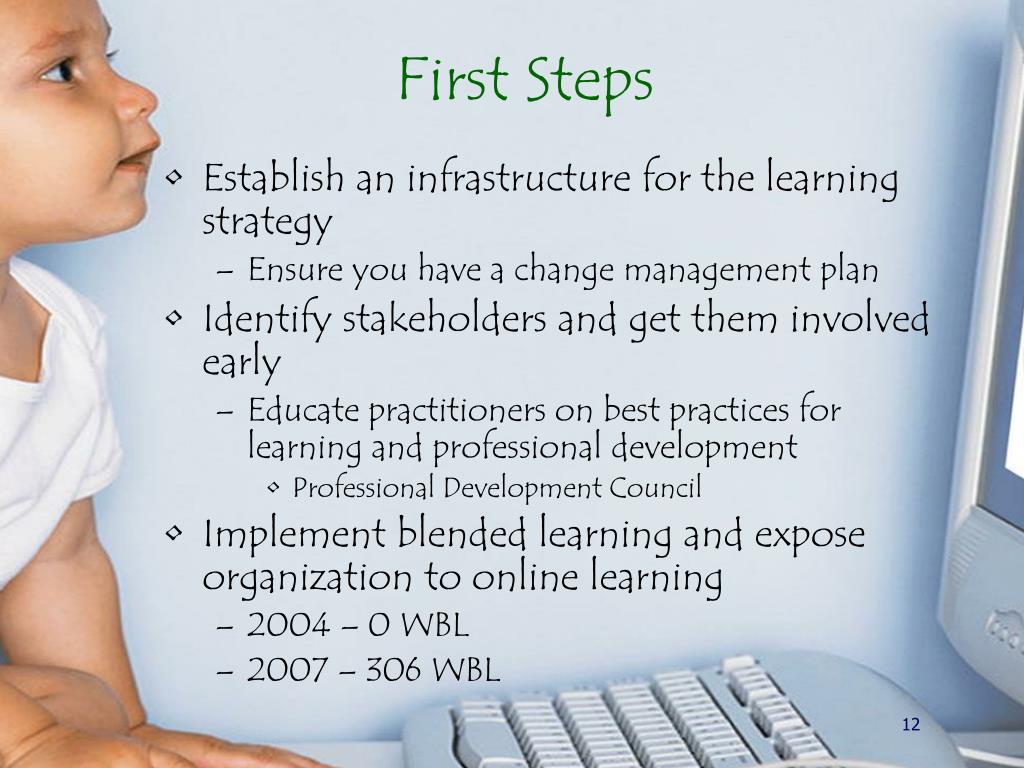 First Steps

• Establish an infrastructure for the learning strategy
– Ensure you have a change management plan
• Identify stakeholders and get them involved early
– Educate practitioners on best practices for learning and professional development
• Professional Development Council
• Implement blended learning and expose organization to online learning
– 2004 – 0 WBL
– 2007 – 306 WBL

12